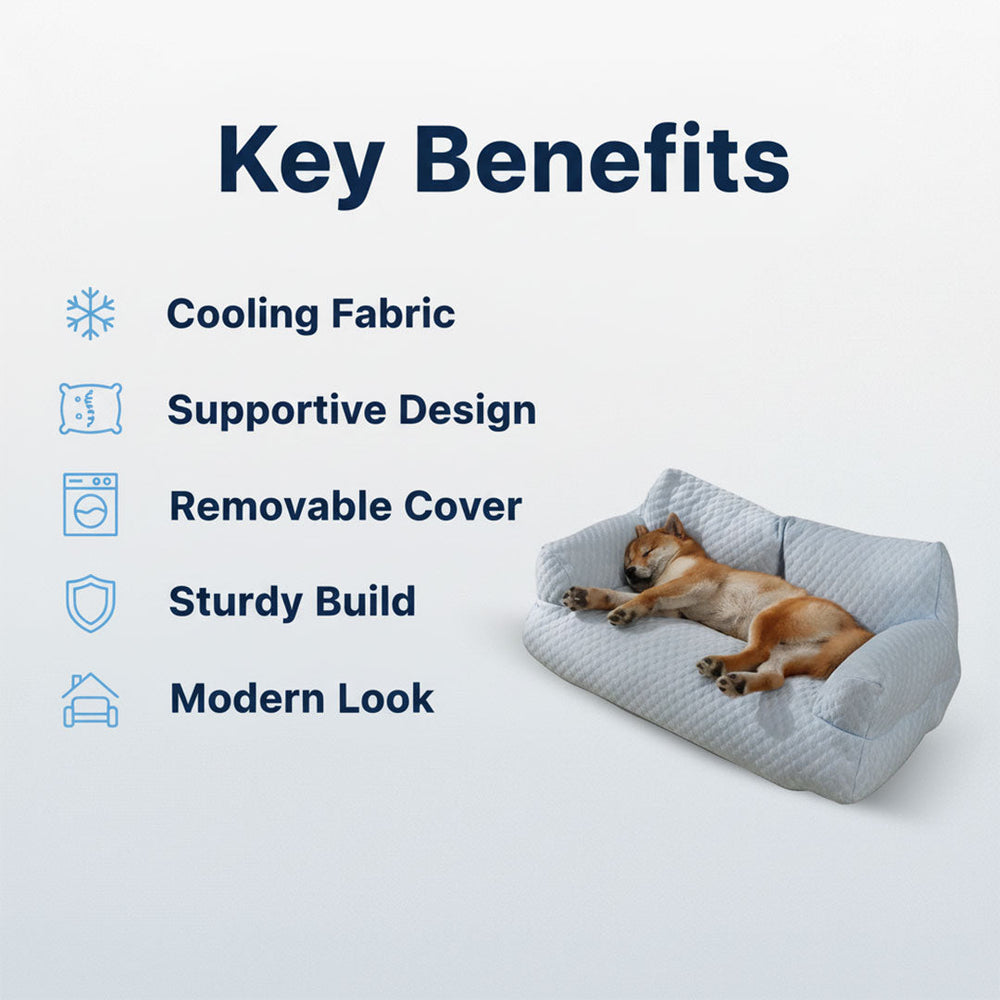 Key Benefits

Cooling Fabric

Supportive Design

Removable Cover

Sturdy Build

Modern Look